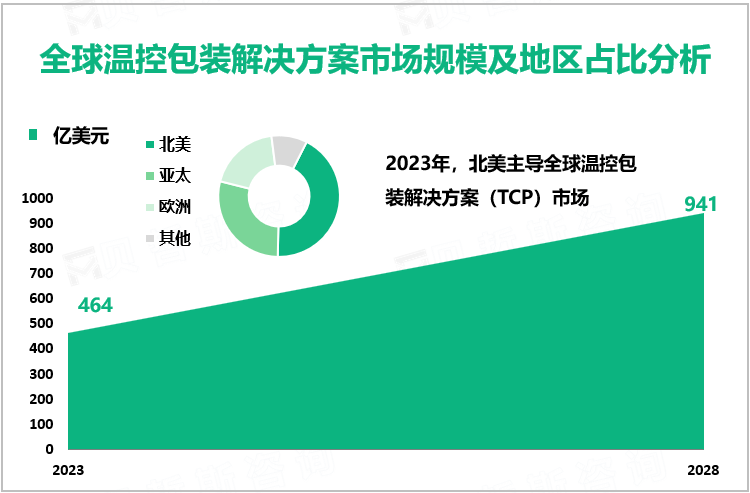 全球温控包装解决方案市场规模及地区占比分析

亿美元

北美
亚太
欧洲
其他

2023年，北美主导全球温控包装解决方案（TCP）市场

1000
900
800
700
600
500
400
300
200
100
0

464
941

2023
2028